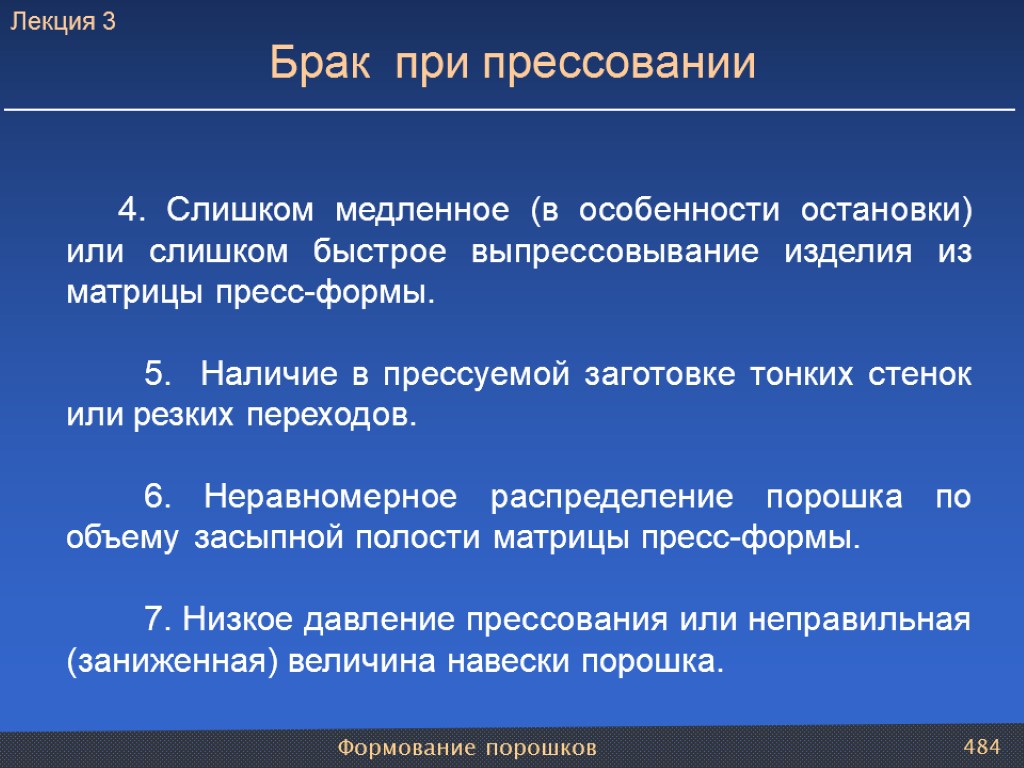 Лекция 3

Брак при прессовании

4. Слишком медленное (в особенности остановки) или слишком быстрое выпрессовывание изделия из матрицы пресс-формы.

5. Наличие в прессуемой заготовке тонких стенок или резких переходов.

6. Неравномерное распределение порошка по объему засыпной полости матрицы пресс-формы.

7. Низкое давление прессования или неправильная (заниженная) величина навески порошка.

Формование порошков

484